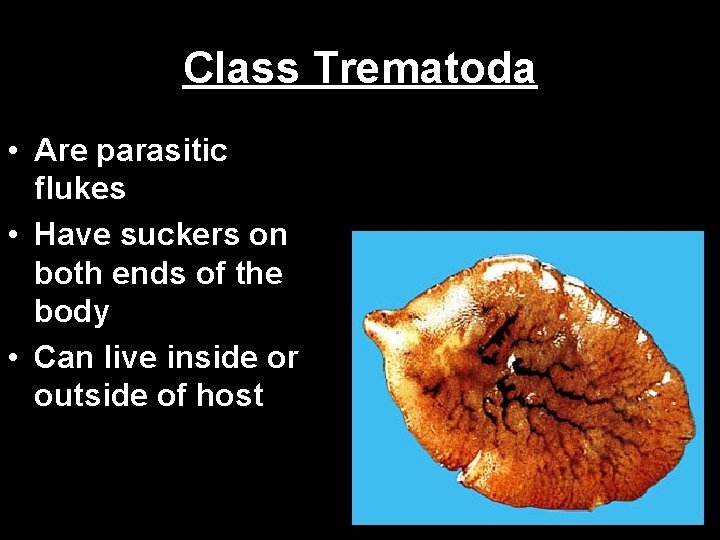 Class Trematoda

• Are parasitic flukes
• Have suckers on both ends of the body
• Can live inside or outside of host